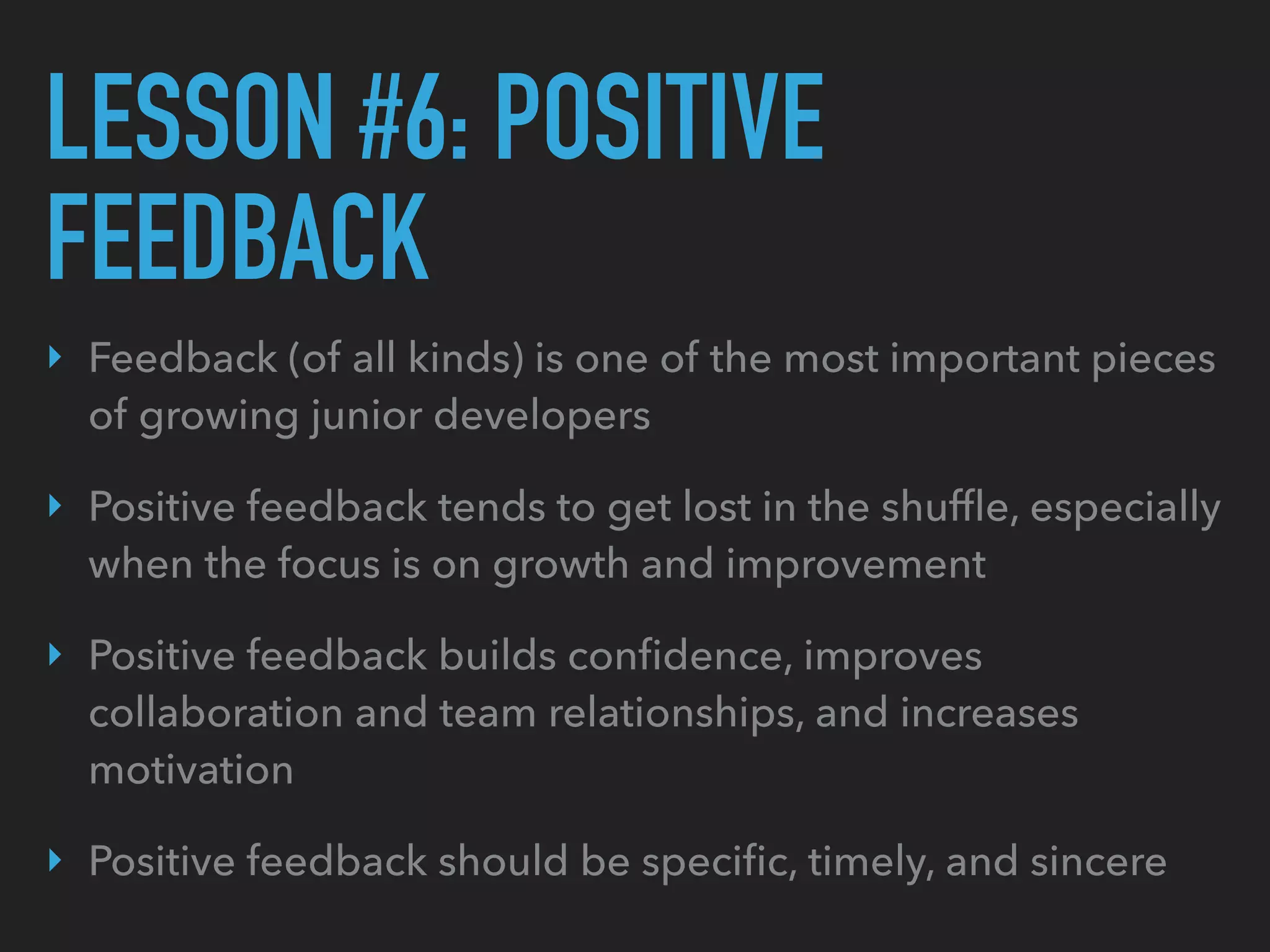 LESSON #6: POSITIVE FEEDBACK

‣ Feedback (of all kinds) is one of the most important pieces of growing junior developers

‣ Positive feedback tends to get lost in the shuffle, especially when the focus is on growth and improvement

‣ Positive feedback builds confidence, improves collaboration and team relationships, and increases motivation

‣ Positive feedback should be specific, timely, and sincere